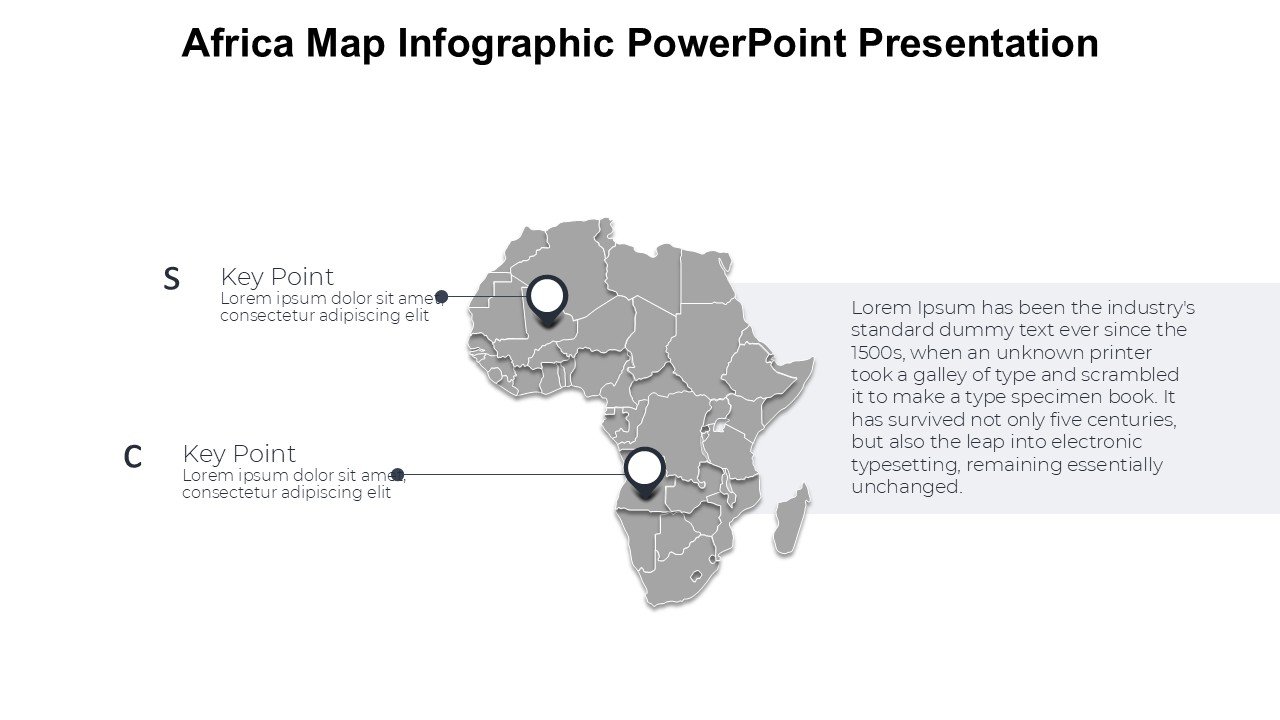 Africa Map Infographic PowerPoint Presentation

S

Key Point
Lorem ipsum dolor sit amet, consectetur adipiscing elit

C

Key Point
Lorem ipsum dolor sit amet, consectetur adipiscing elit

Lorem Ipsum has been the industry's standard dummy text ever since the 1500s, when an unknown printer took a galley of type and scrambled it to make a type specimen book. It has survived not only five centuries, but also the leap into electronic typesetting, remaining essentially unchanged.